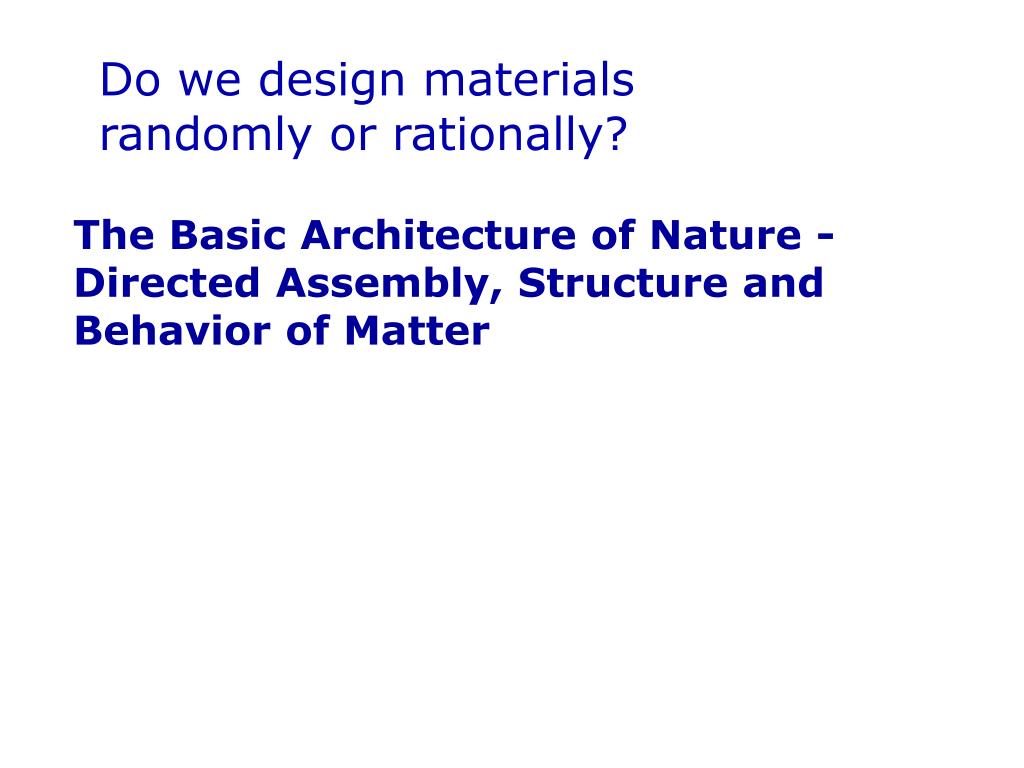 Do we design materials randomly or rationally?

The Basic Architecture of Nature - Directed Assembly, Structure and Behavior of Matter